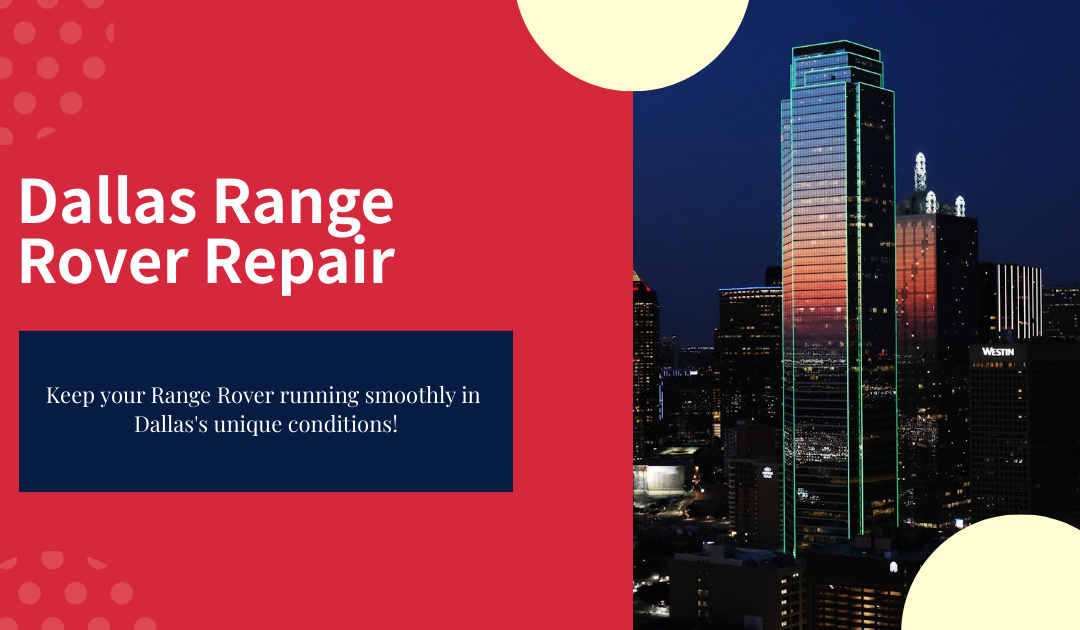 Dallas Range Rover Repair

Keep your Range Rover running smoothly in Dallas's unique conditions!

WESTIN